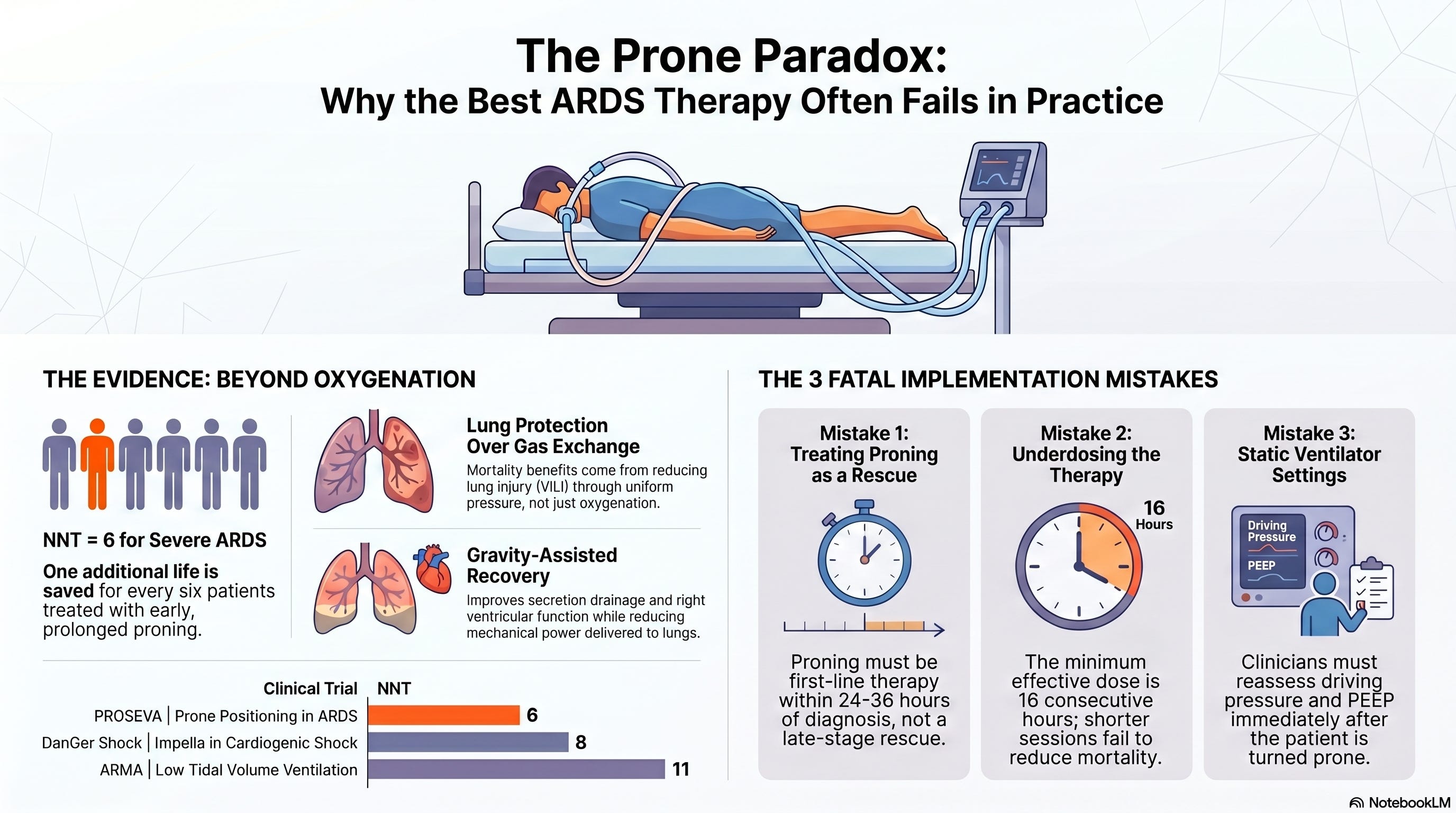 The Prone Paradox:
Why the Best ARDS Therapy Often Fails in Practice

THE EVIDENCE: BEYOND OXYGENATION

NNT = 6 for Severe ARDS

One additional life is saved for every six patients treated with early, prolonged proning.

Lung Protection Over Gas Exchange

Mortality benefits come from reducing lung injury (VILI) through uniform pressure, not just oxygenation.

Gravity-Assisted Recovery

Improves secretion drainage and right ventricular function while reducing mechanical power delivered to lungs.

| Clinical Trial | NNT |
|---|---|
| PROSEVA \| Prone Positioning in ARDS | 6 |
| DanGer Shock \| Impella in Cardiogenic Shock | 8 |
| ARMA \| Low Tidal Volume Ventilation | 11 |

THE 3 FATAL IMPLEMENTATION MISTAKES

Mistake 1: Treating Proning as a Rescue

Proning must be first-line therapy within 24-36 hours of diagnosis, not a late-stage rescue.

Mistake 2: Underdosing the Therapy

16 Hours

The minimum effective dose is 16 consecutive hours; shorter sessions fail to reduce mortality.

Mistake 3: Static Ventilator Settings

Driving Pressure

PEEP

Clinicians must reassess driving pressure and PEEP immediately after the patient is turned prone.

NotebookLM